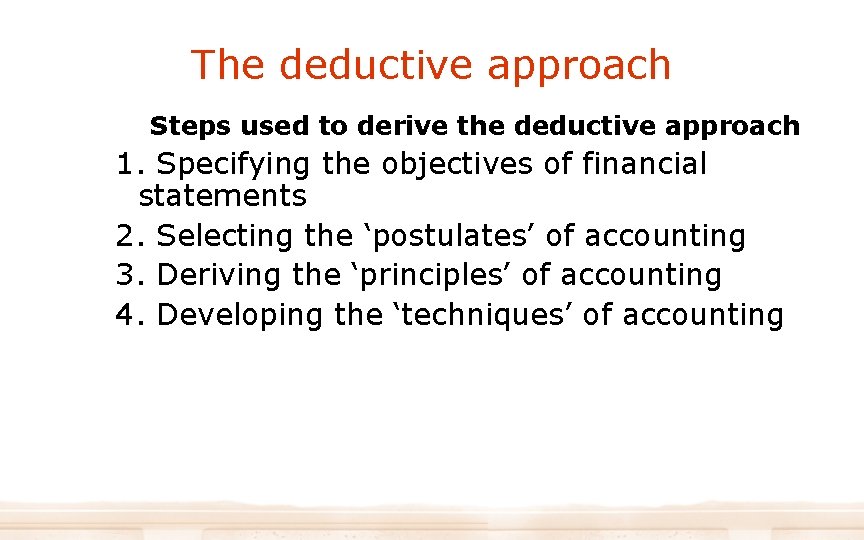 The deductive approach

Steps used to derive the deductive approach

1. Specifying the objectives of financial statements
2. Selecting the ‘postulates’ of accounting
3. Deriving the ‘principles’ of accounting
4. Developing the ‘techniques’ of accounting